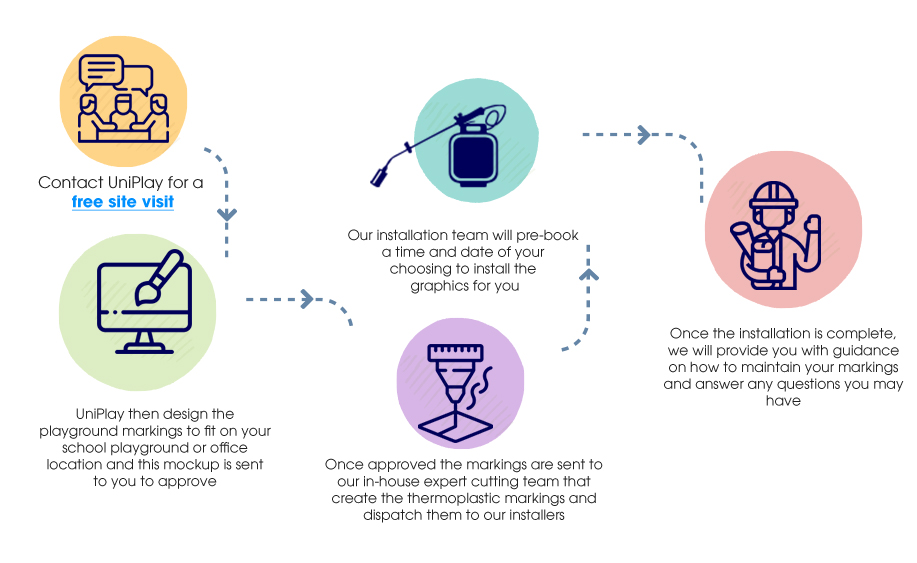 Contact UniPlay for a free site visit

UniPlay then design the playground markings to fit on your school playground or office location and this mockup is sent to you to approve

Once approved the markings are sent to our in-house expert cutting team that create the thermoplastic markings and dispatch them to our installers

Our installation team will pre-book a time and date of your choosing to install the graphics for you

Once the installation is complete, we will provide you with guidance on how to maintain your markings and answer any questions you may have